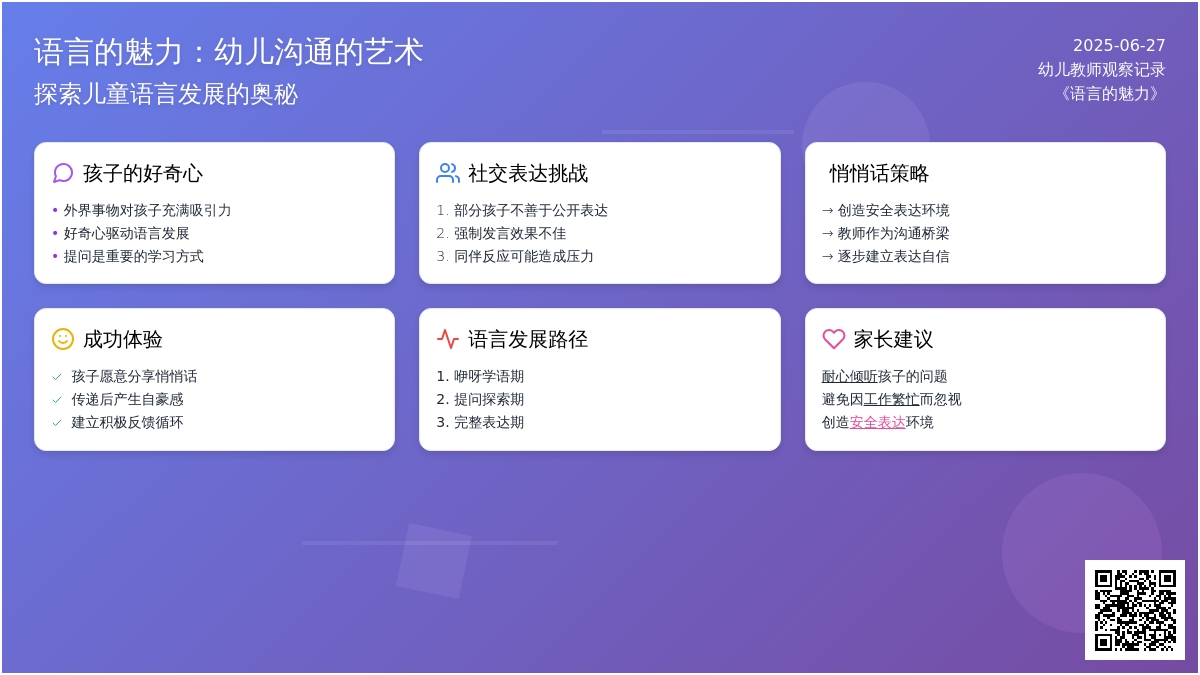 语言的魅力：幼儿沟通的艺术
探索儿童语言发展的奥秘

2025-06-27
幼儿教师观察记录
《语言的魅力》

孩子的好奇心
• 外界事物对孩子充满吸引力
• 好奇心驱动语言发展
• 提问是重要的学习方式

社交表达挑战
1. 部分孩子不善于公开表达
2. 强制发言效果不佳
3. 同伴反应可能造成压力

悄悄话策略
→ 创造安全表达环境
→ 教师作为沟通桥梁
→ 逐步建立表达自信

成功体验
✓ 孩子愿意分享悄悄话
✓ 传递后产生自豪感
✓ 建立积极反馈循环

语言发展路径
1. 咿呀学语期
2. 提问探索期
3. 完整表达期

家长建议
耐心倾听孩子的问题
避免因工作繁忙而忽视
创造安全表达环境